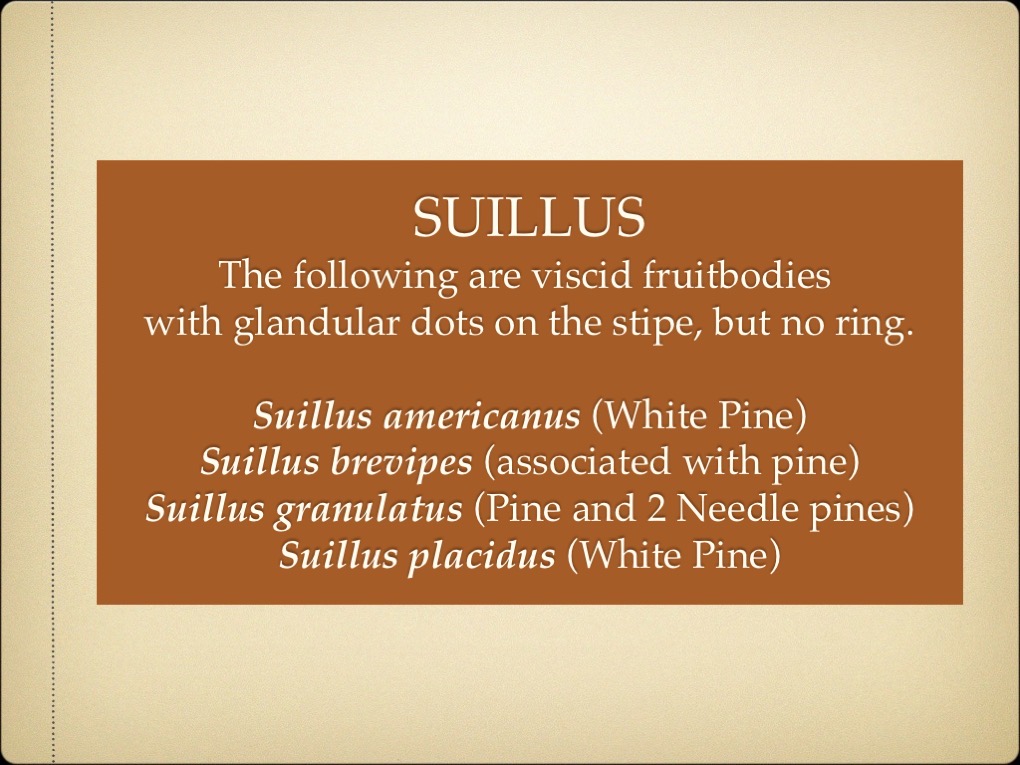 SUILLUS
The following are viscid fruitbodies with glandular dots on the stipe, but no ring.

Suillus americanus (White Pine)
Suillus brevipes (associated with pine)
Suillus granulatus (Pine and 2 Needle pines)
Suillus placidus (White Pine)